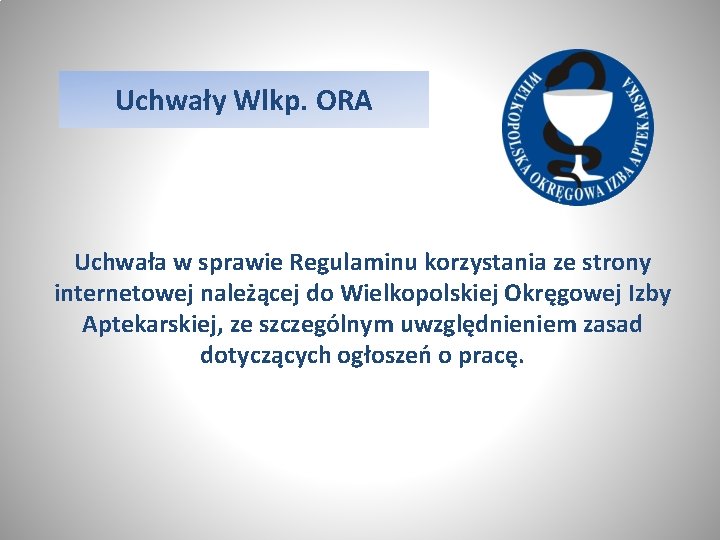 Uchwały Wlkp. ORA

WIELKOPOLSKA OKRĘGOWA IZBA APTEKARSKA

Uchwała w sprawie Regulaminu korzystania ze strony internetowej należącej do Wielkopolskiej Okręgowej Izby Aptekarskiej, ze szczególnym uwzględnieniem zasad dotyczących ogłoszeń o pracę.